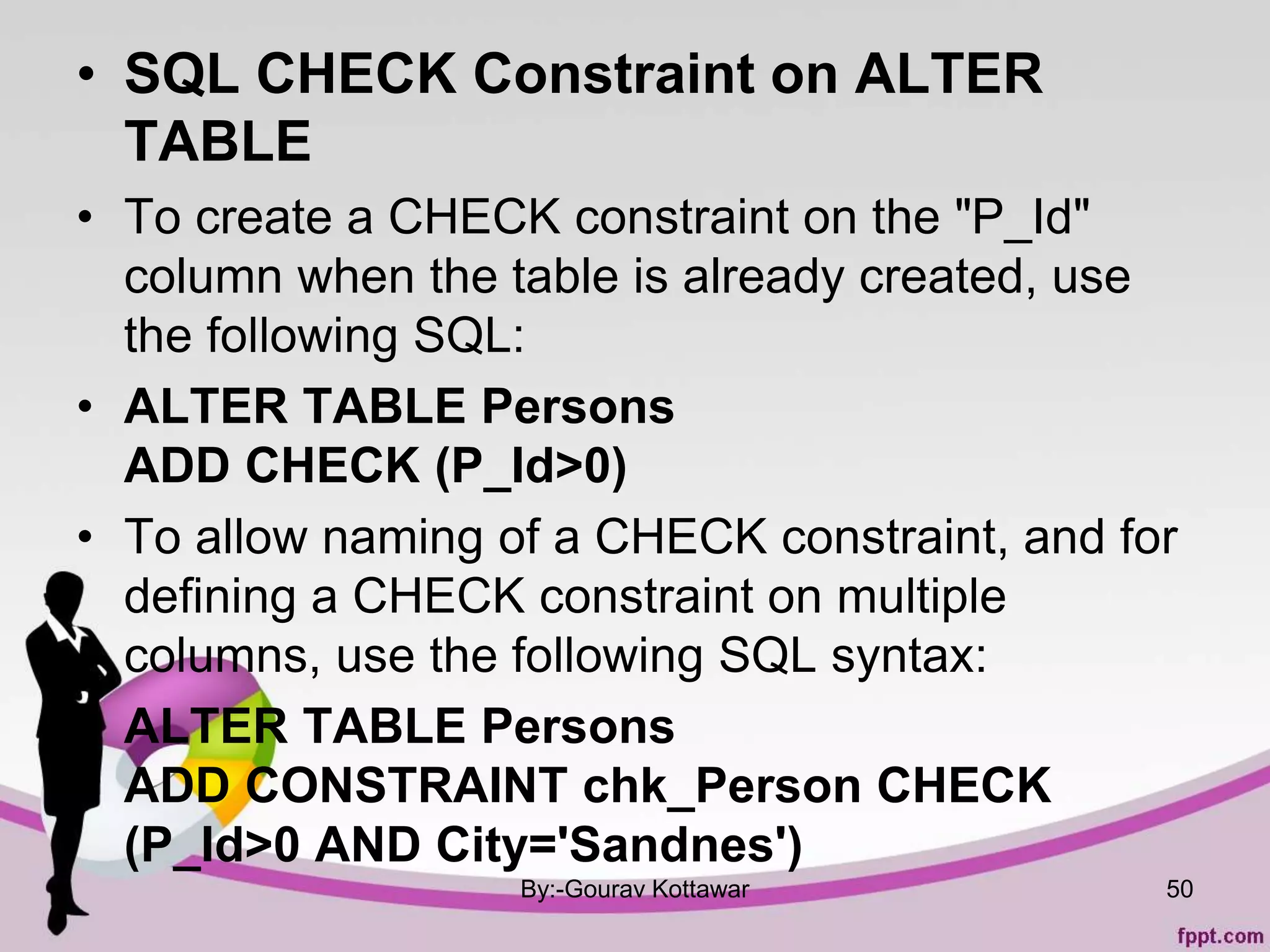 • SQL CHECK Constraint on ALTER TABLE

• To create a CHECK constraint on the "P_Id" column when the table is already created, use the following SQL:

• ALTER TABLE Persons
ADD CHECK (P_Id>0)

• To allow naming of a CHECK constraint, and for defining a CHECK constraint on multiple columns, use the following SQL syntax:

ALTER TABLE Persons
ADD CONSTRAINT chk_Person CHECK (P_Id>0 AND City='Sandnes')

By:-Gourav Kottawar

50

fppt.com